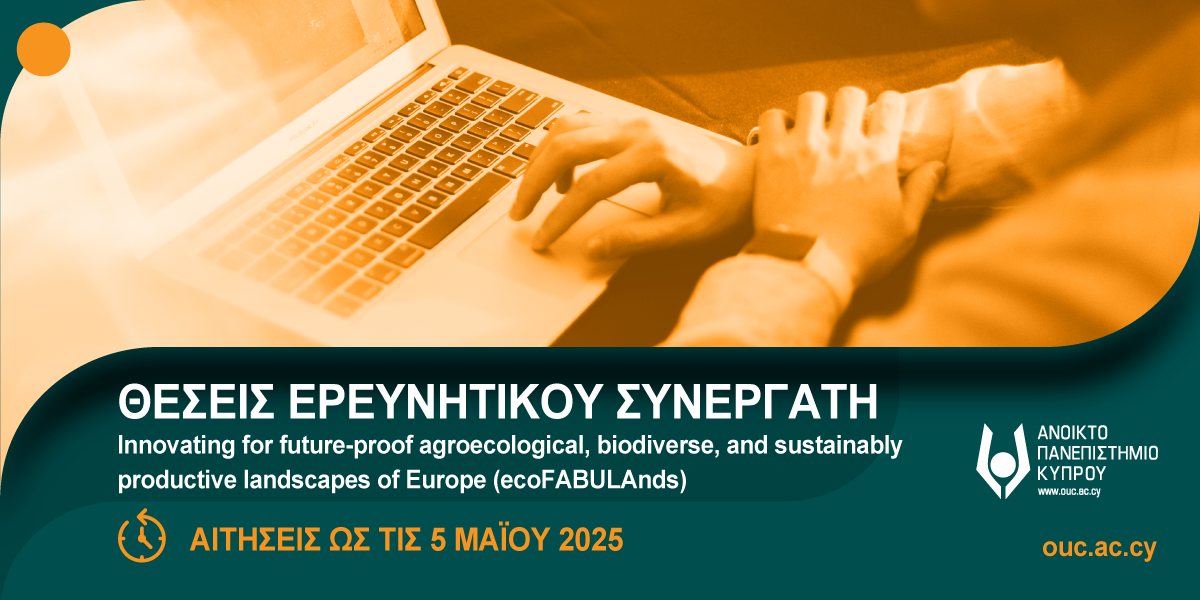 ΘΕΣΕΙΣ ΕΡΕΥΝΗΤΙΚΟΥ ΣΥΝΕΡΓΑΤΗ

Innovating for future-proof agroecological, biodiverse, and sustainably productive landscapes of Europe (ecoFABULAnds)

ΑΙΤΗΣΕΙΣ ΩΣ ΤΙΣ 5 ΜΑΪΟΥ 2025

ΑΝΟΙΚΤΟ ΠΑΝΕΠΙΣΤΗΜΙΟ ΚΥΠΡΟΥ
www.ouc.ac.cy

ouc.ac.cy